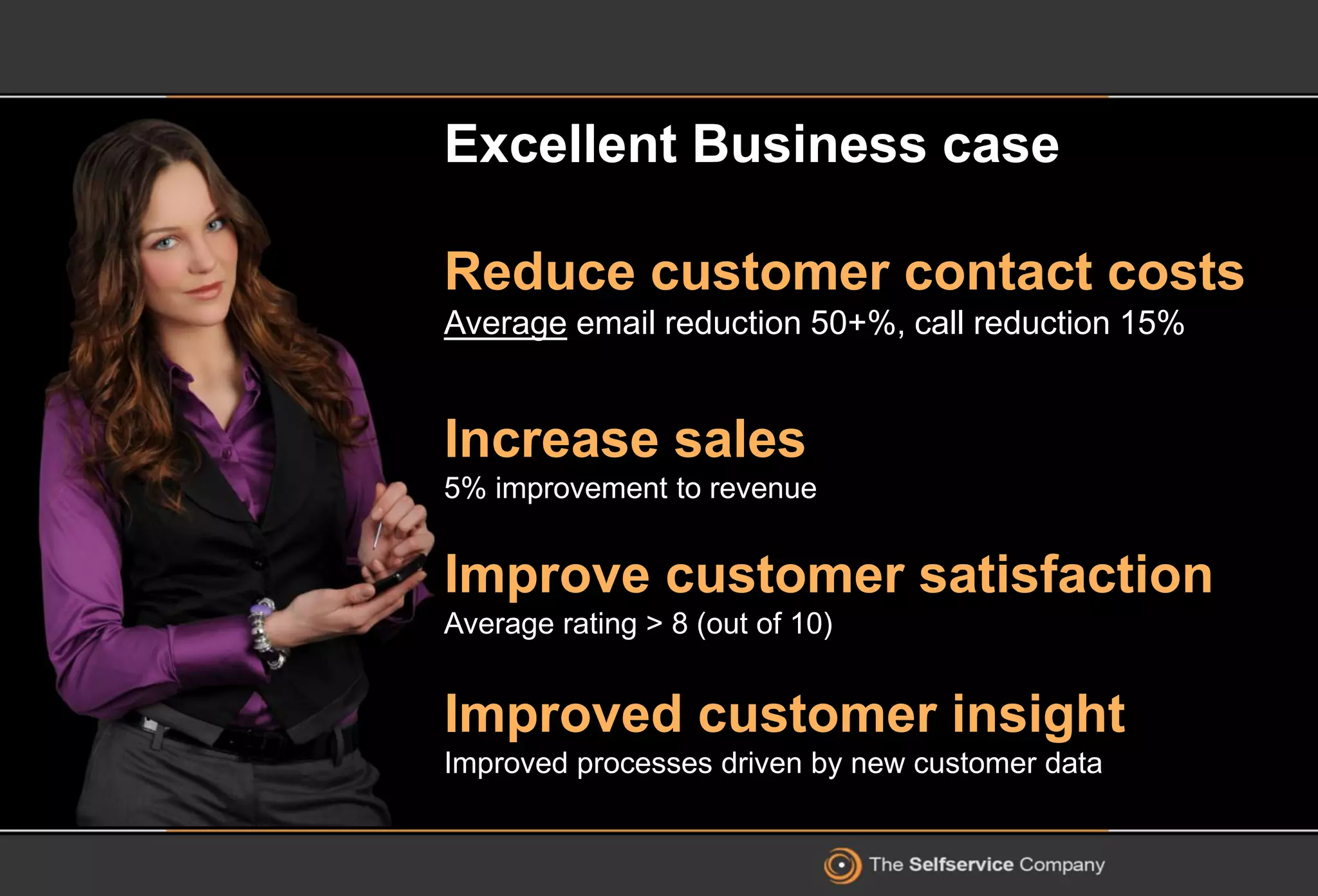 Excellent Business case

Reduce customer contact costs
Average email reduction 50+%, call reduction 15%

Increase sales
5% improvement to revenue

Improve customer satisfaction
Average rating > 8 (out of 10)

Improved customer insight
Improved processes driven by new customer data

The Selfservice Company